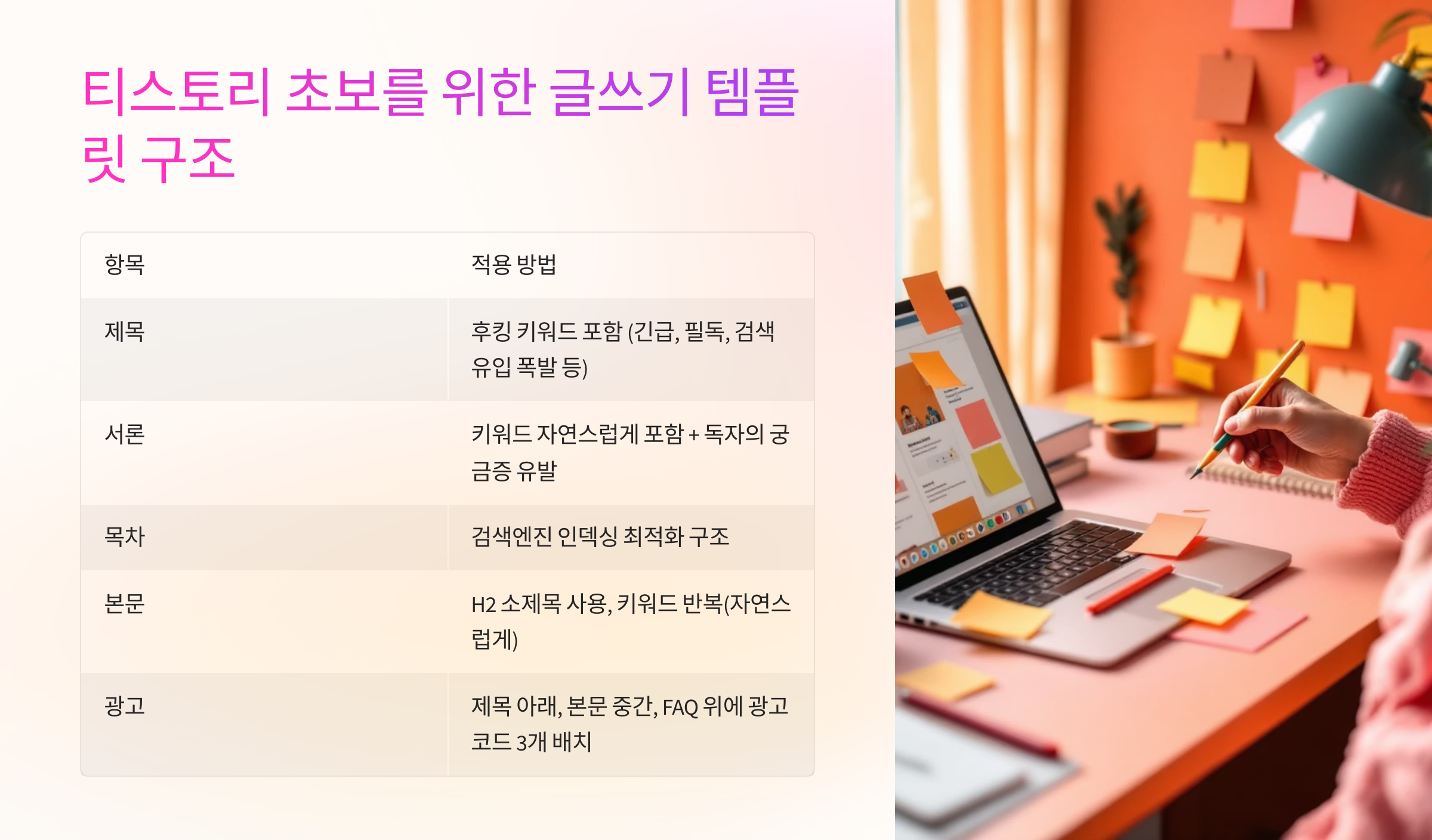 티스토리 초보를 위한 글쓰기 템플릿 구조

| 항목 | 적용 방법 |
|---|---|
| 제목 | 후킹 키워드 포함 (긴급, 필독, 검색 유입 폭발 등) |
| 서론 | 키워드 자연스럽게 포함 + 독자의 궁금증 유발 |
| 목차 | 검색엔진 인덱싱 최적화 구조 |
| 본문 | H2 소제목 사용, 키워드 반복(자연스럽게) |
| 광고 | 제목 아래, 본문 중간, FAQ 위에 광고 코드 3개 배치 |